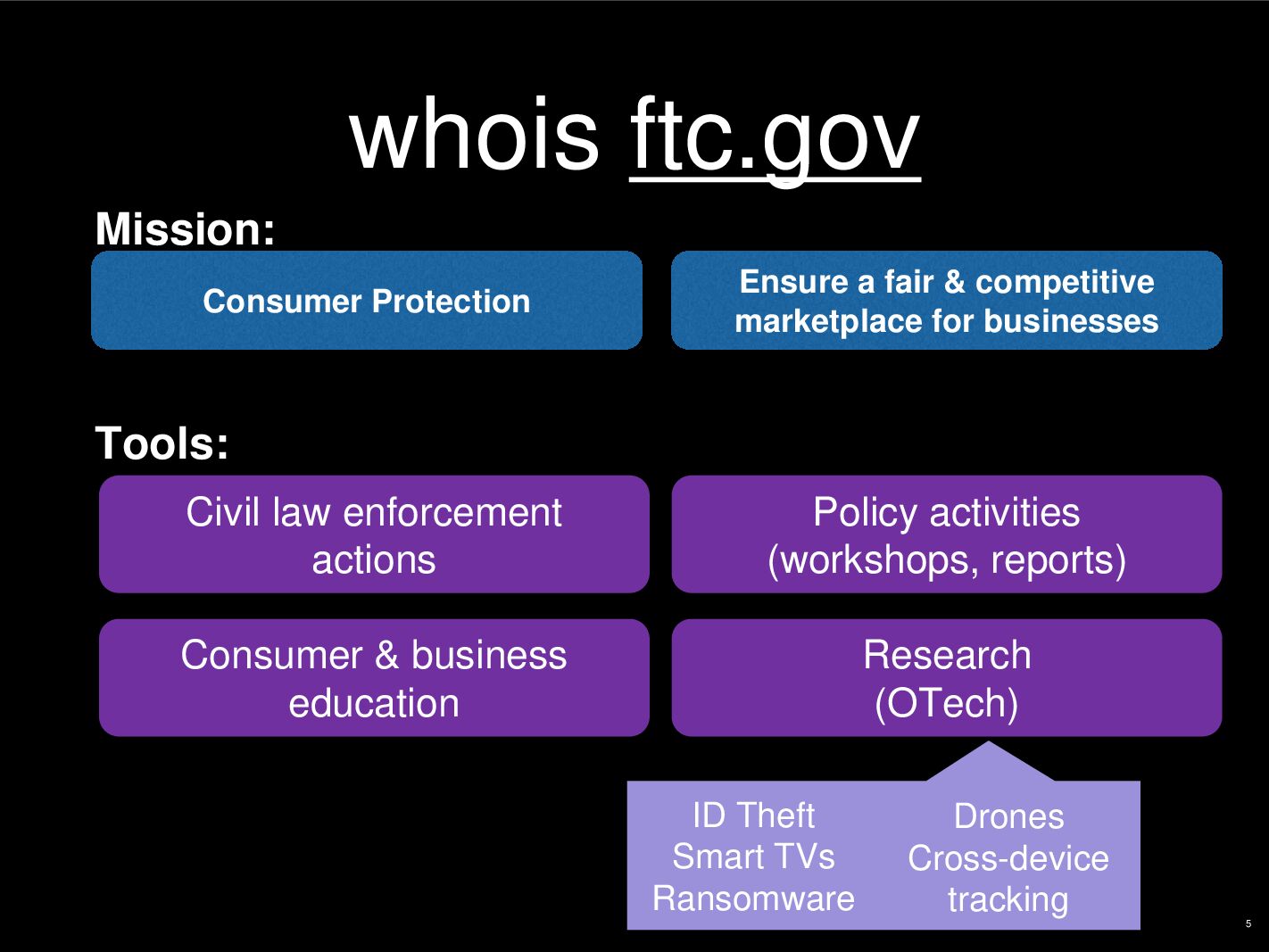 whois ftc.gov

Mission:

Consumer Protection

Ensure a fair & competitive marketplace for businesses

Tools:

Civil law enforcement actions

Policy activities (workshops, reports)

Consumer & business education

Research (OTech)

ID Theft
Smart TVs
Ransomware

Drones
Cross-device tracking

5